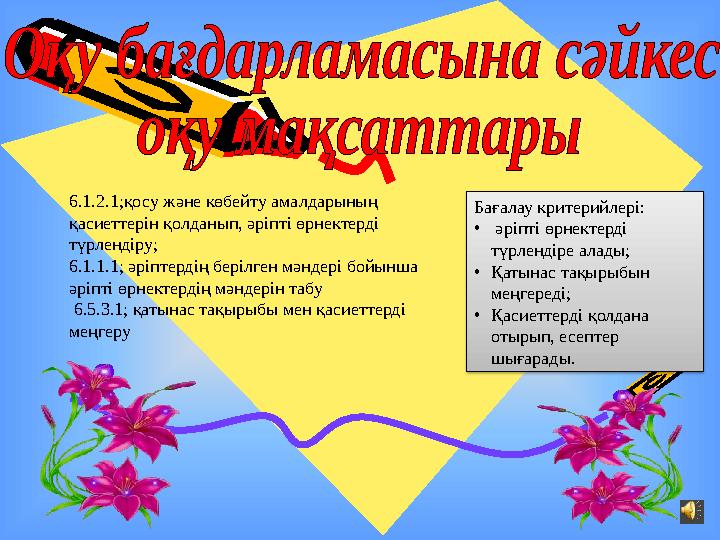 Оқу бағдарламасына сәйкес оқу мақсаттары

6.1.2.1;қосу және көбейту амалдарының қасиеттерін қолданып, әріпті өрнектерді түрлендіру;
6.1.1.1; әріптердің берілген мәндері бойынша әріпті өрнектердің мәндерін табу
6.5.3.1; қатынас тақырыбы мен қасиеттерді меңгеру

Бағалау критерийлері:
• әріпті өрнектерді түрлендіре алады;
• Қатынас тақырыбын меңгереді;
• Қасиеттерді қолдана отырып, есептер шығарады.